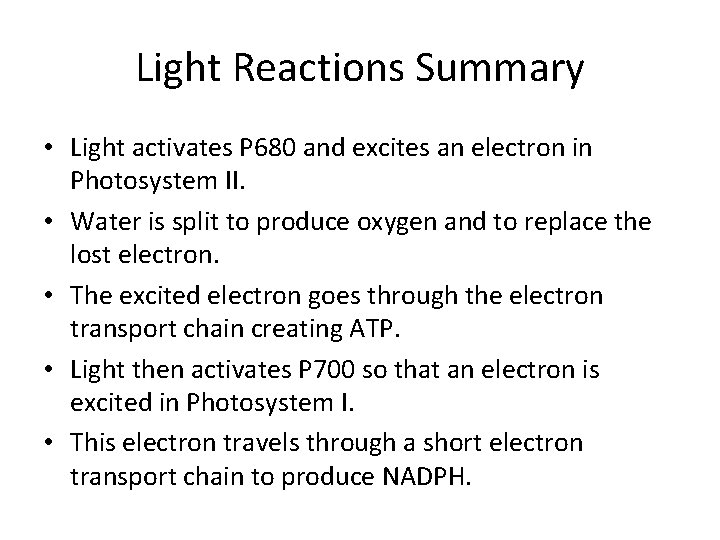 Light Reactions Summary

• Light activates P680 and excites an electron in Photosystem II.
• Water is split to produce oxygen and to replace the lost electron.
• The excited electron goes through the electron transport chain creating ATP.
• Light then activates P700 so that an electron is excited in Photosystem I.
• This electron travels through a short electron transport chain to produce NADPH.